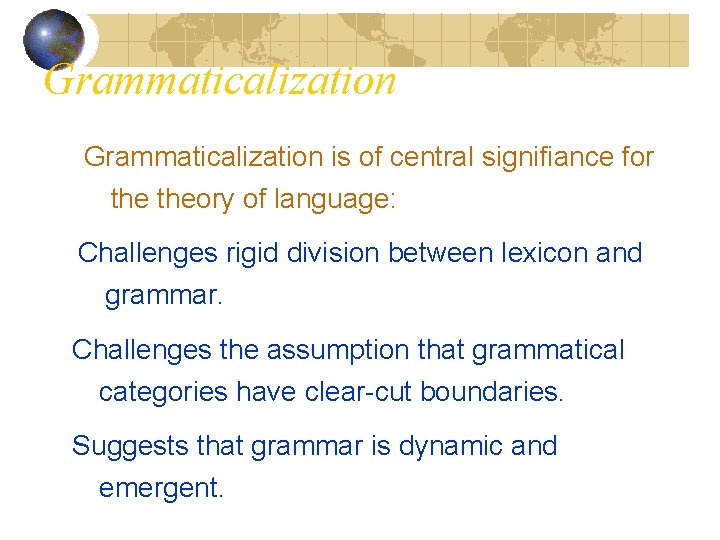 Grammaticalization

Grammaticalization is of central signifiance for the theory of language:

Challenges rigid division between lexicon and grammar.

Challenges the assumption that grammatical categories have clear-cut boundaries.

Suggests that grammar is dynamic and emergent.